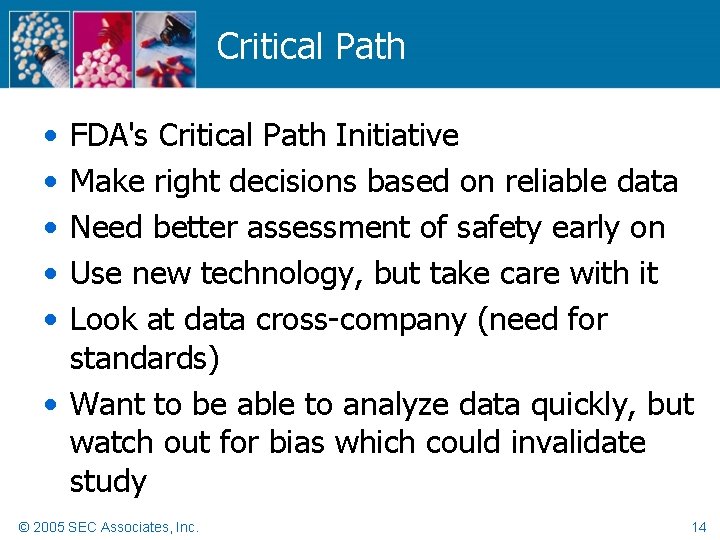 Critical Path

• FDA's Critical Path Initiative
• Make right decisions based on reliable data
• Need better assessment of safety early on
• Use new technology, but take care with it
• Look at data cross-company (need for standards)
• Want to be able to analyze data quickly, but watch out for bias which could invalidate study

© 2005 SEC Associates, Inc.

14